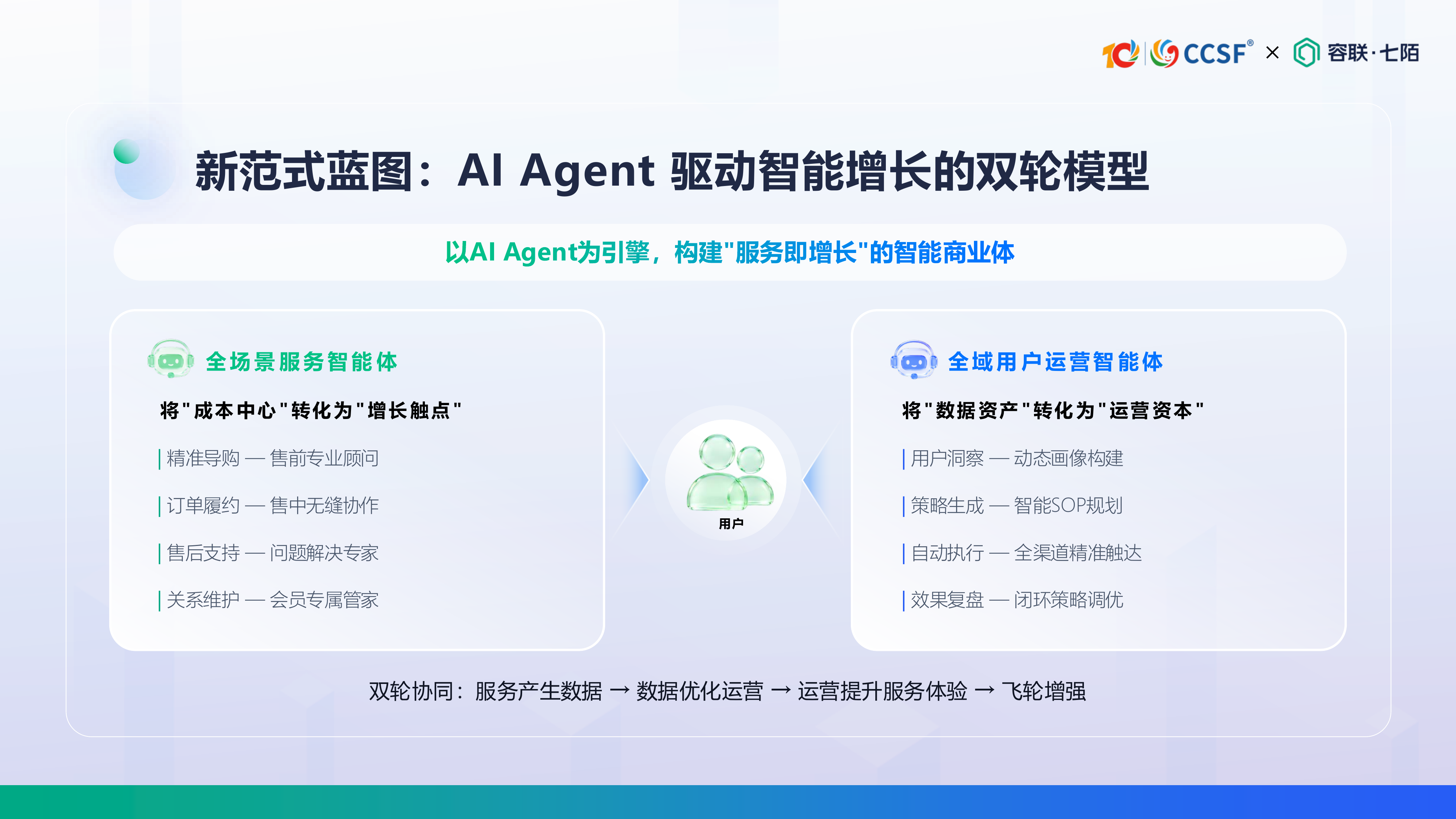 10 CCSF® × 容联·七陌

新范式蓝图：AI Agent 驱动智能增长的双轮模型

以AI Agent为引擎，构建"服务即增长"的智能商业体

全场景服务智能体

将"成本中心"转化为"增长触点"

精准导购 — 售前专业顾问

订单履约 — 售中无缝协作

售后支持 — 问题解决专家

关系维护 — 会员专属管家

用户

全域用户运营智能体

将"数据资产"转化为"运营资本"

用户洞察 — 动态画像构建

策略生成 — 智能SOP规划

自动执行 — 全渠道精准触达

效果复盘 — 闭环策略调优

双轮协同：服务产生数据 → 数据优化运营 → 运营提升服务体验 → 飞轮增强